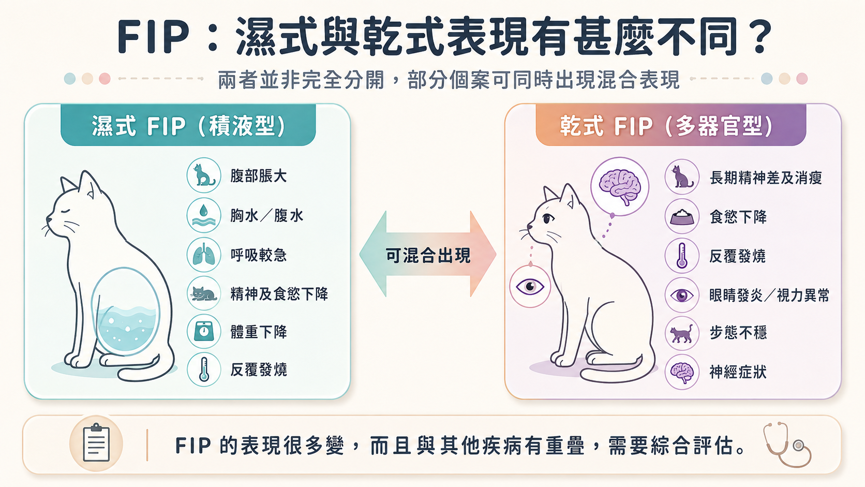 FIP：濕式與乾式表現有甚麼不同？

兩者並非完全分開，部分個案可同時出現混合表現

濕式 FIP（積液型）

腹部脹大

胸水／腹水

呼吸較急

精神及食慾下降

體重下降

反覆發燒

可混合出現

乾式 FIP（多器官型）

長期精神差及消瘦

食慾下降

反覆發燒

眼睛發炎／視力異常

步態不穩

神經症狀

FIP 的表現很多變，而且與其他疾病有重疊，需要綜合評估。